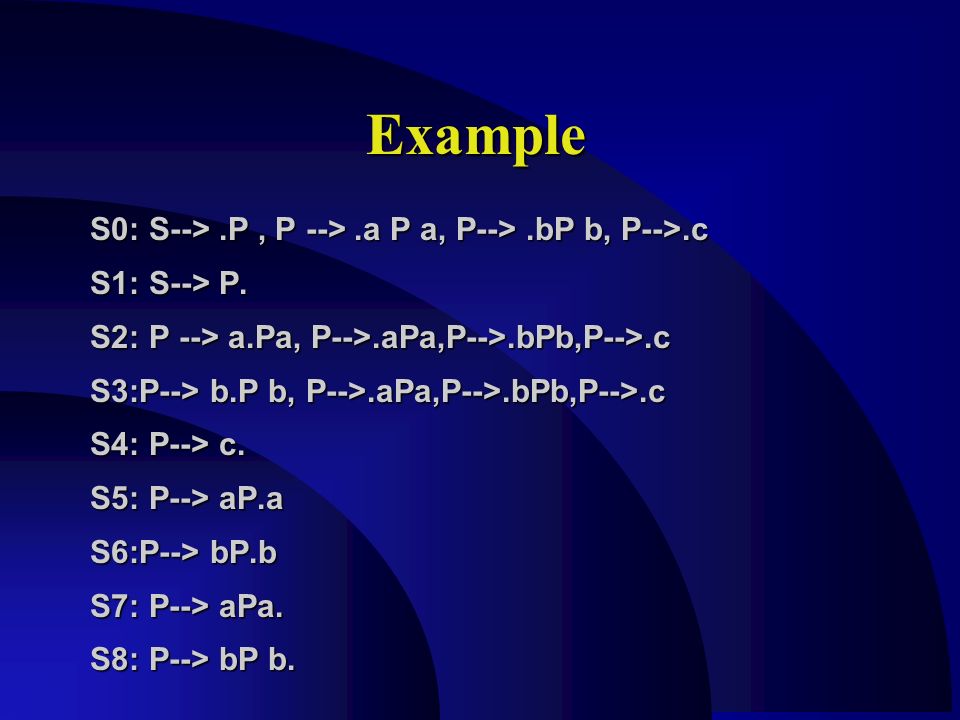 Example

S0: S--> .P , P --> .a P a, P--> .bP b, P-->.c

S1: S--> P.

S2: P --> a.Pa, P-->.aPa,P-->.bPb,P-->.c

S3:P--> b.P b, P-->.aPa,P-->.bPb,P-->.c

S4: P--> c.

S5: P--> aP.a

S6:P--> bP.b

S7: P--> aPa.

S8: P--> bP b.